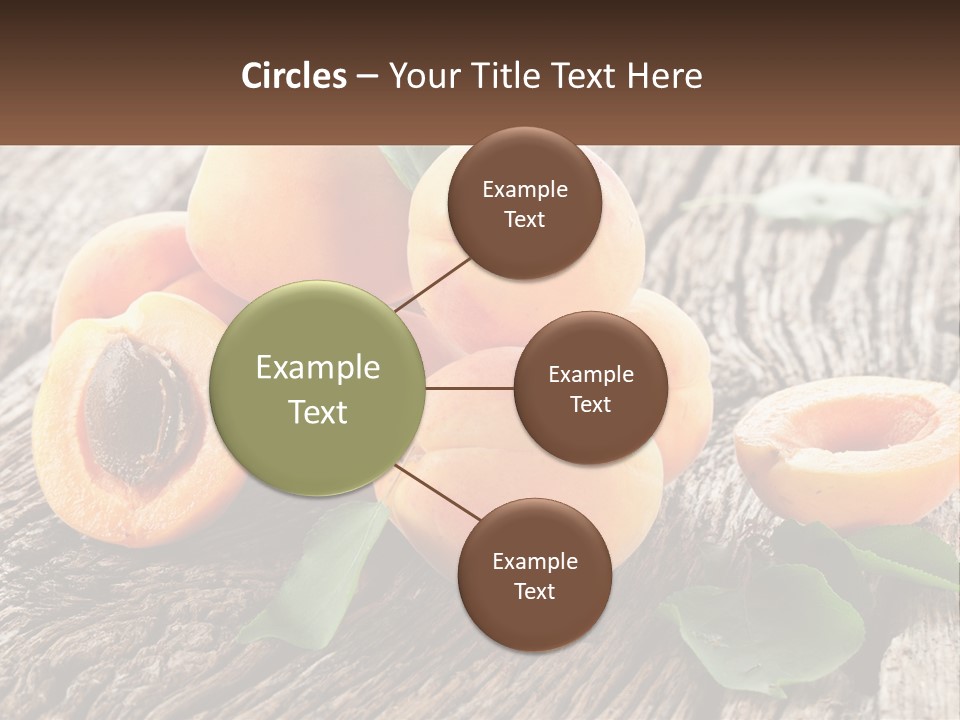 Circles – Your Title Text Here

Example Text

Example Text

Example Text

Example Text